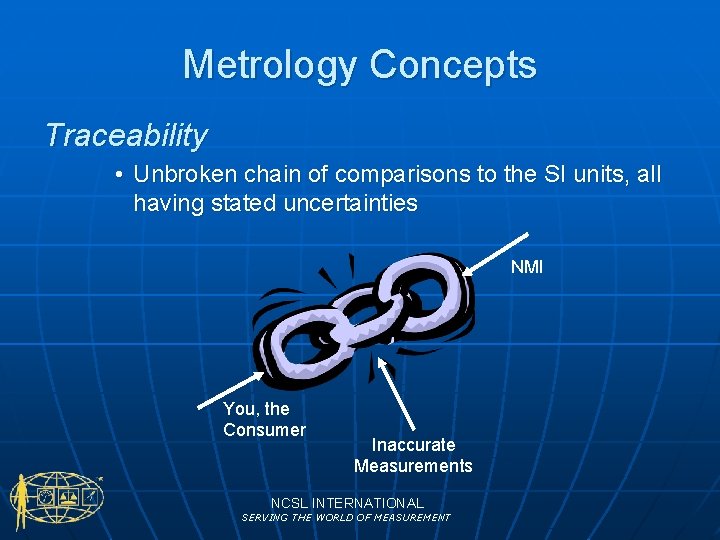 Metrology Concepts

Traceability

• Unbroken chain of comparisons to the SI units, all having stated uncertainties

NMI

You, the Consumer

Inaccurate Measurements

NCSL INTERNATIONAL
SERVING THE WORLD OF MEASUREMENT